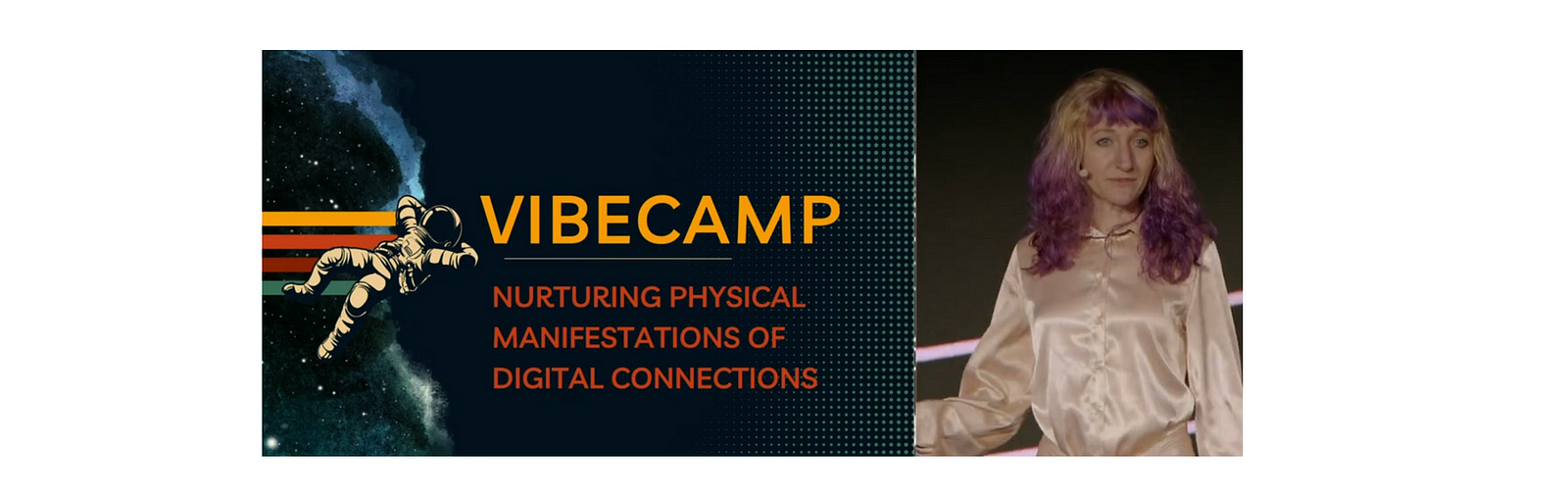 VIBECAMP

NURTURING PHYSICAL MANIFESTATIONS OF DIGITAL CONNECTIONS